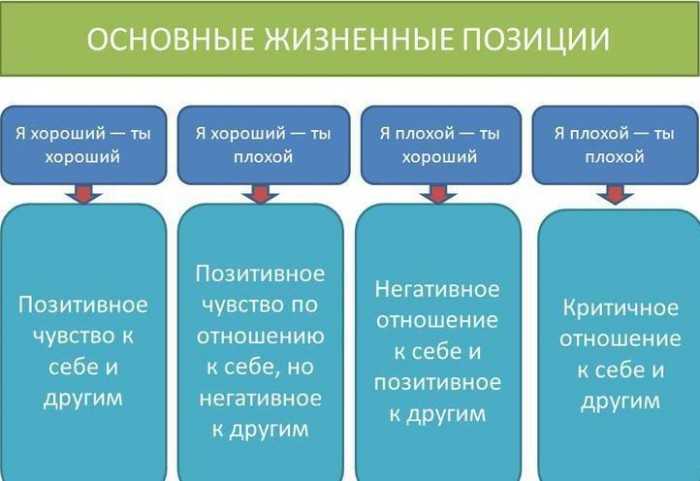 ОСНОВНЫЕ ЖИЗНЕННЫЕ ПОЗИЦИИ

Я хороший — ты хороший

Позитивное чувство к себе и другим

Я хороший — ты плохой

Позитивное чувство по отношению к себе, но негативное к другим

Я плохой — ты хороший

Негативное отношение к себе и позитивное к другим

Я плохой — ты плохой

Критичное отношение к себе и другим